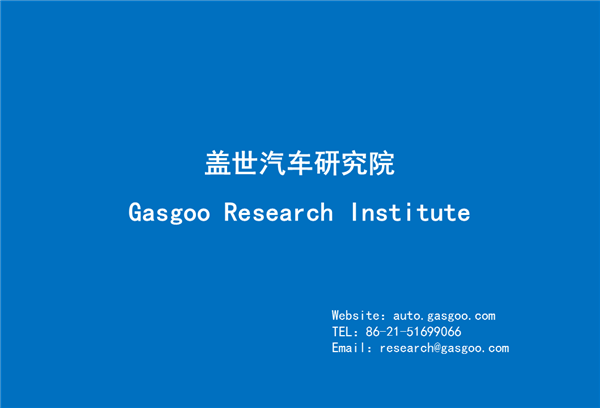 盖世汽车研究院

Gasgoo Research Institute

Website: auto.gasgoo.com
TEL: 86-21-51699066
Email: research@gasgoo.com